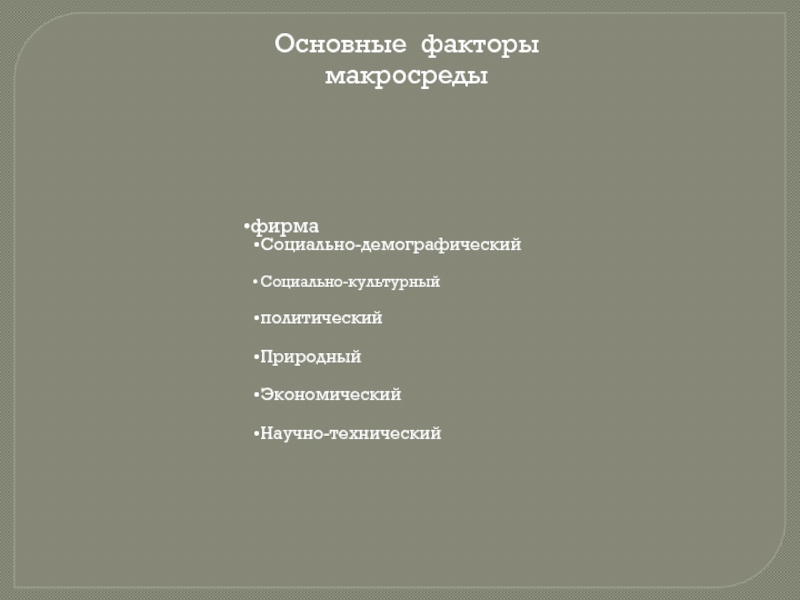 Основные факторы макросреды

•фирма
•Социально-демографический

•Социально-культурный

•политический

•Природный

•Экономический

•Научно-технический